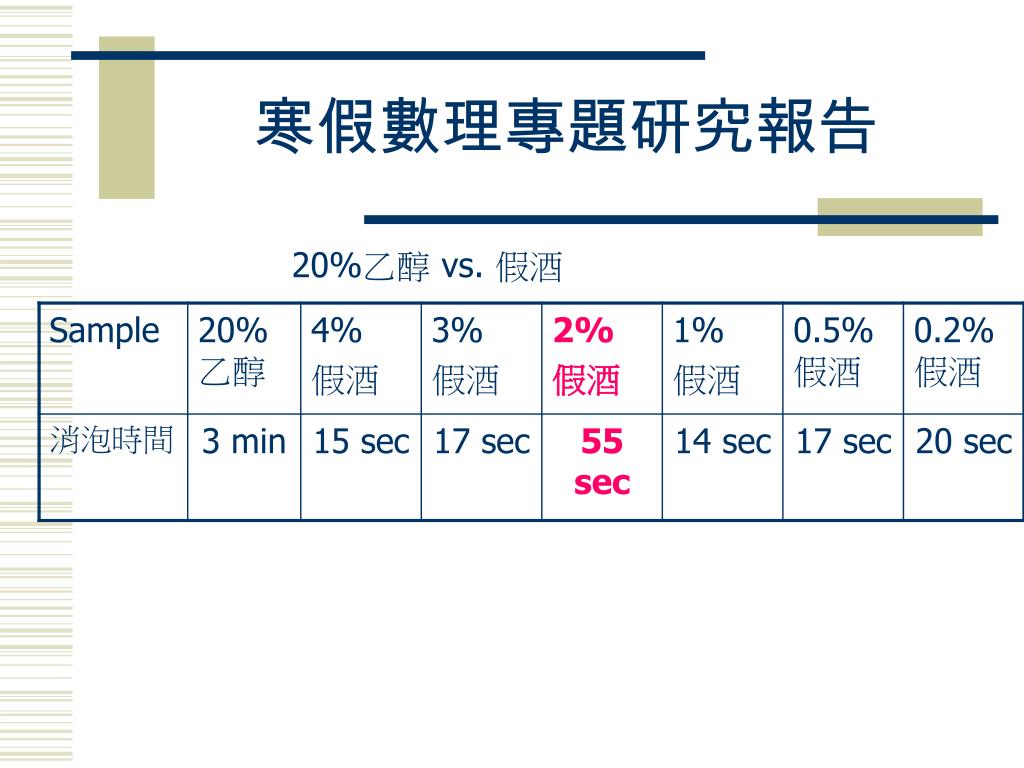 寒假數理專題研究報告

20%乙醇 vs. 假酒

| Sample | 20% 乙醇 | 4% 假酒 | 3% 假酒 | 2% 假酒 | 1% 假酒 | 0.5% 假酒 | 0.2% 假酒 |
|---|---|---|---|---|---|---|---|
| 消泡時間 | 3 min | 15 sec | 17 sec | 55 sec | 14 sec | 17 sec | 20 sec |